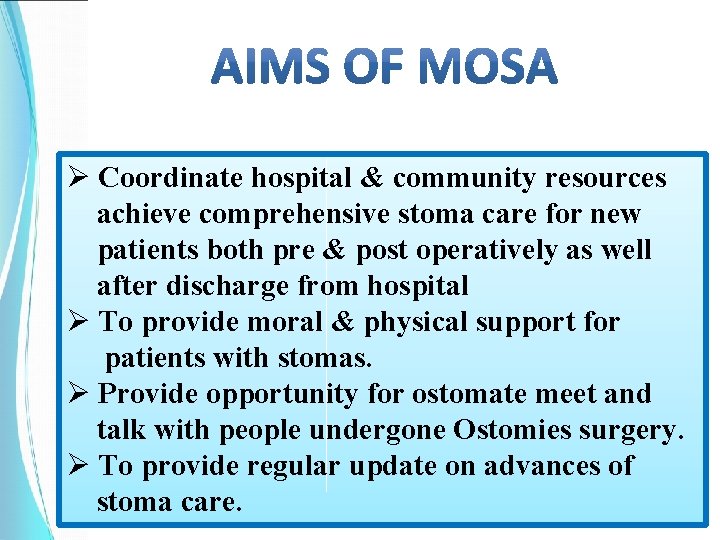 AIMS OF MOSA

➢ Coordinate hospital & community resources achieve comprehensive stoma care for new patients both pre & post operatively as well after discharge from hospital

➢ To provide moral & physical support for patients with stomas.

➢ Provide opportunity for ostomate meet and talk with people undergone Ostomies surgery.

➢ To provide regular update on advances of stoma care.